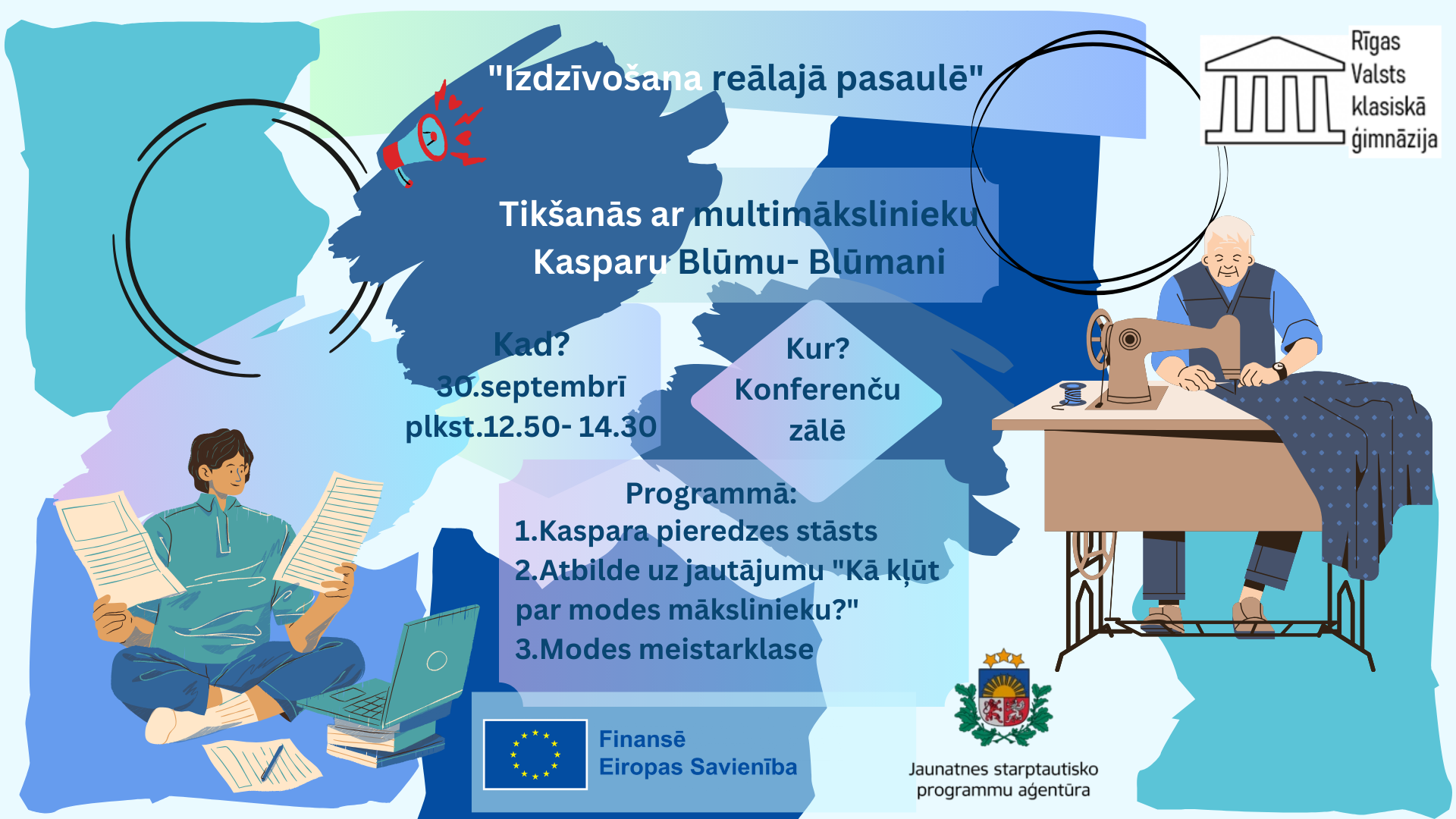 "Izdzīvošana reālajā pasaulē"

Rīgas Valsts klasiskā ģimnāzija

Tikšanās ar multimākslinieku Kasparu Blūmu- Blūmani

Kad?
30.septembrī
plkst.12.50- 14.30

Kur?
Konferenču zālē

Programmā:
1.Kaspara pieredzes stāsts
2.Atbilde uz jautājumu "Kā kļūt par modes mākslinieku?"
3.Modes meistarklase

Finansē
Eiropas Savienība

Jaunatnes starptautisko programmu aģentūra